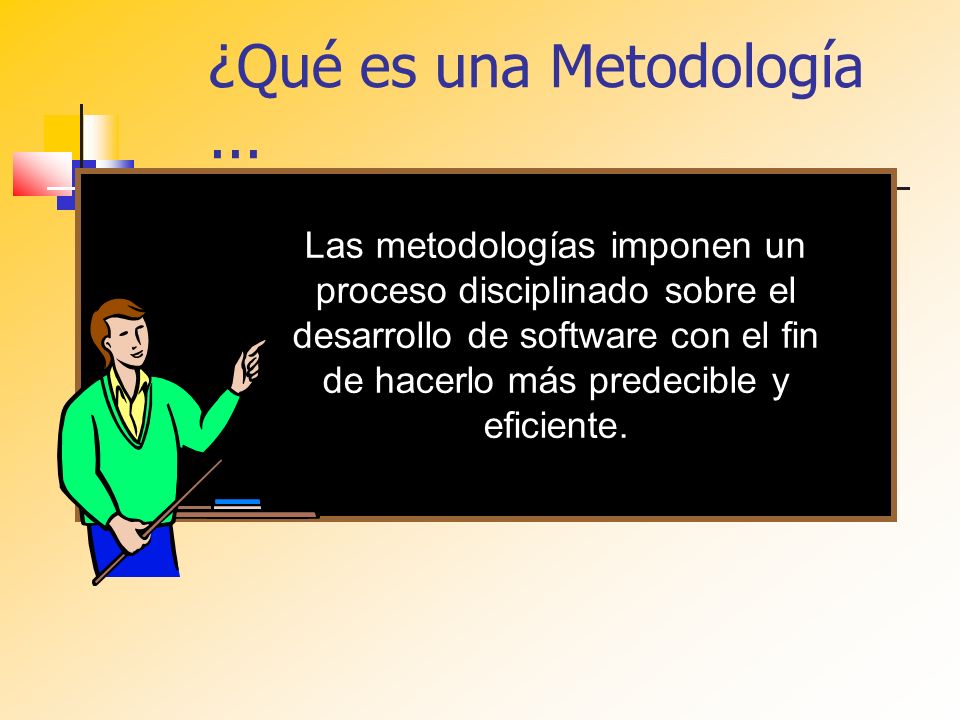 ¿Qué es una Metodología …

Las metodologías imponen un proceso disciplinado sobre el desarrollo de software con el fin de hacerlo más predecible y eficiente.